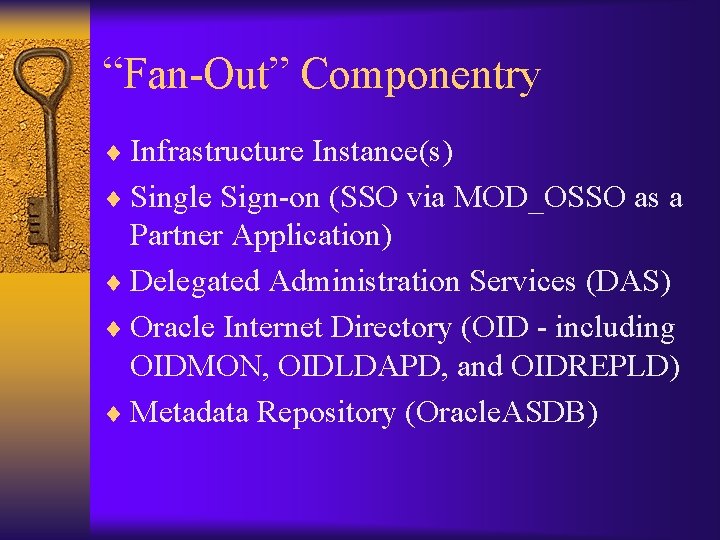 “Fan-Out” Componentry

♦ Infrastructure Instance(s)
♦ Single Sign-on (SSO via MOD_OSSO as a Partner Application)
♦ Delegated Administration Services (DAS)
♦ Oracle Internet Directory (OID - including OIDMON, OIDLDAPD, and OIDREPLD)
♦ Metadata Repository (OracleASDB)